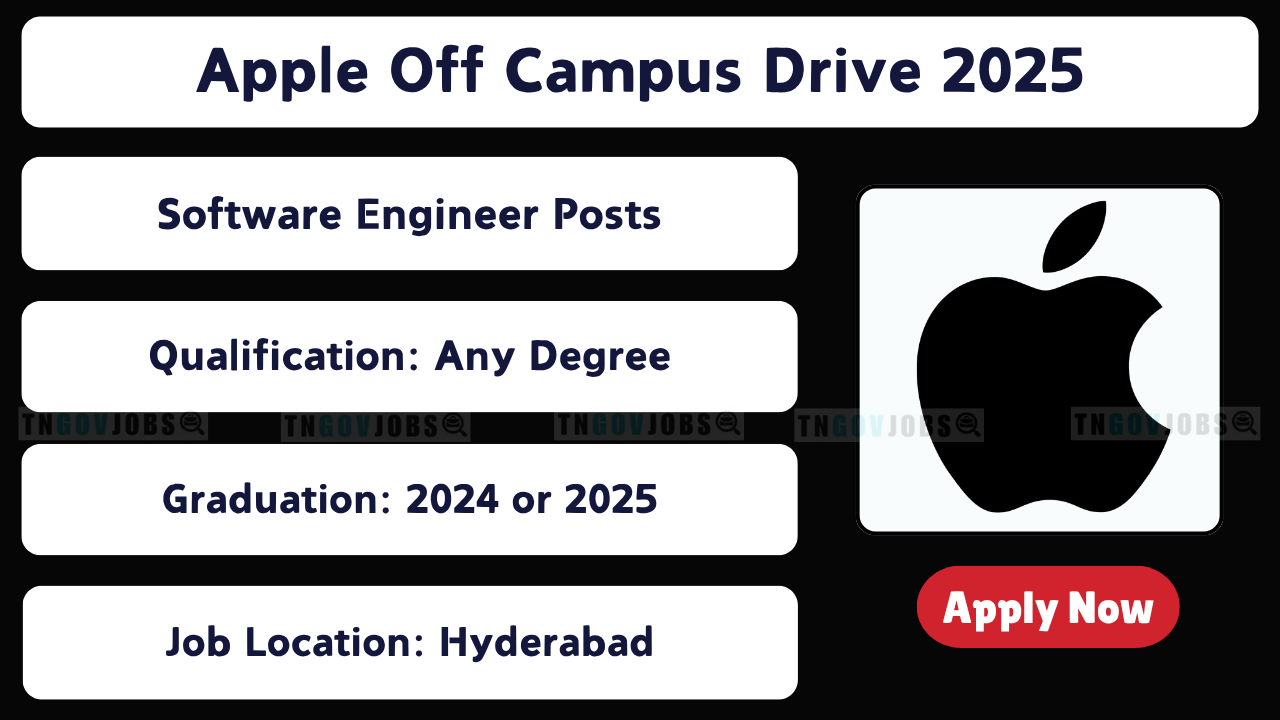 Apple Off Campus Drive 2025

Software Engineer Posts

Qualification: Any Degree

TNGOVJOBS TNGOVJOBS TNGOVJOBS TNGOVJOBS TNGOVJOBS

Graduation: 2024 or 2025

Job Location: Hyderabad

Apply Now